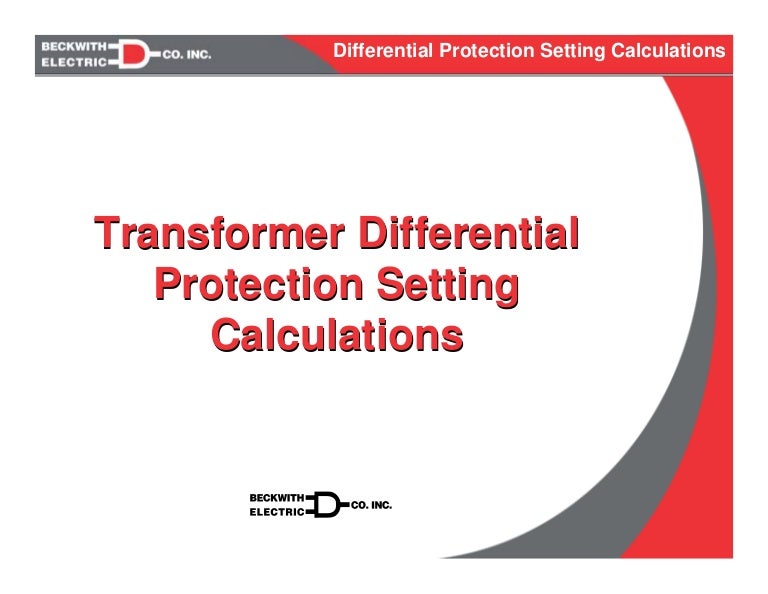 BECKWITH ELECTRIC CO. INC.

Differential Protection Setting Calculations

Transformer Differential Protection Setting Calculations

BECKWITH ELECTRIC CO. INC.